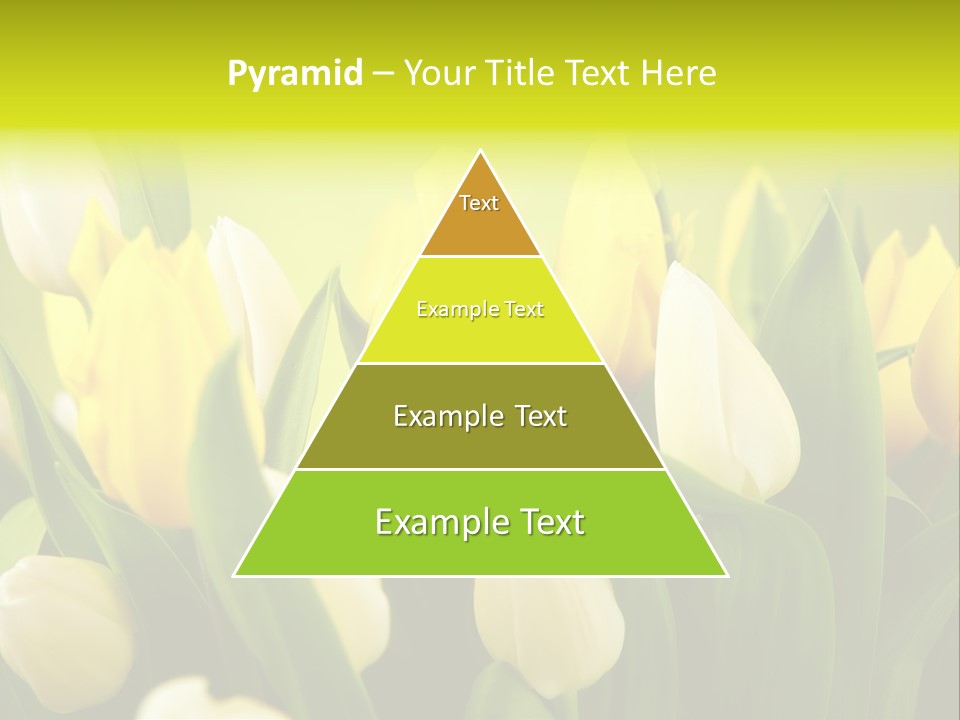 Pyramid – Your Title Text Here

Text

Example Text

Example Text

Example Text